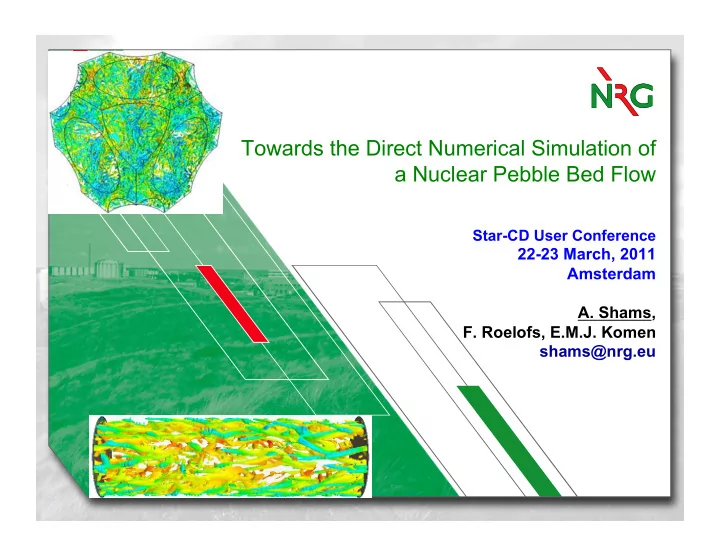 NRG

Towards the Direct Numerical Simulation of a Nuclear Pebble Bed Flow

Star-CD User Conference
22-23 March, 2011
Amsterdam

A. Shams,
F. Roelofs, E.M.J. Komen
shams@nrg.eu